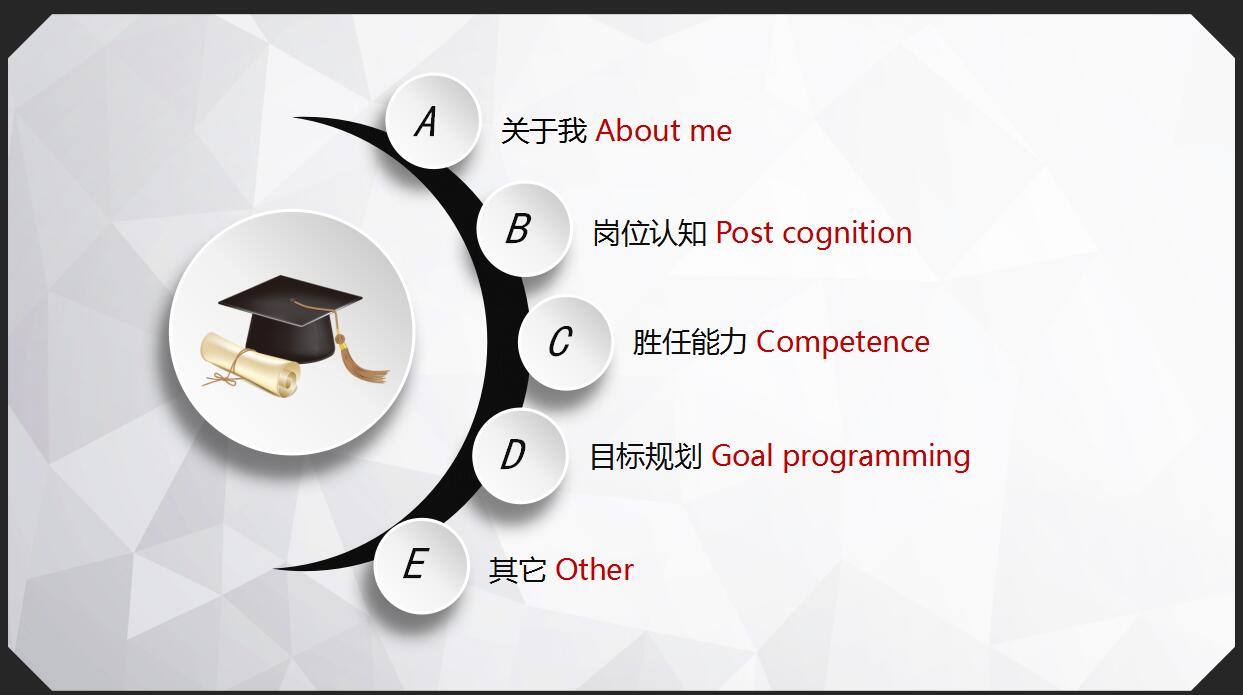 A
关于我 About me

B
岗位认知 Post cognition

C
胜任能力 Competence

D
目标规划 Goal programming

E
其它 Other